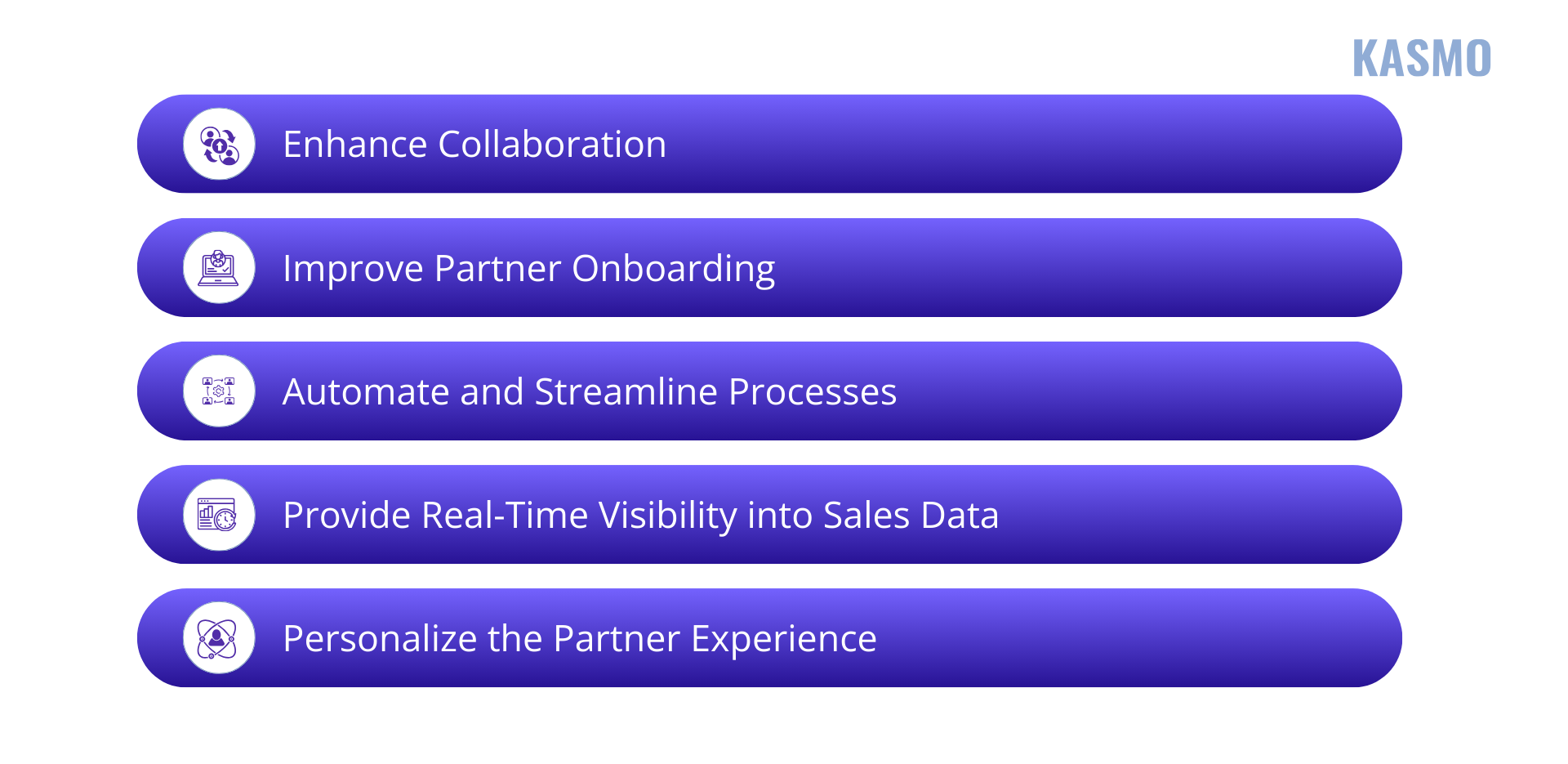 KASMO

Enhance Collaboration

Improve Partner Onboarding

Automate and Streamline Processes

Provide Real-Time Visibility into Sales Data

Personalize the Partner Experience